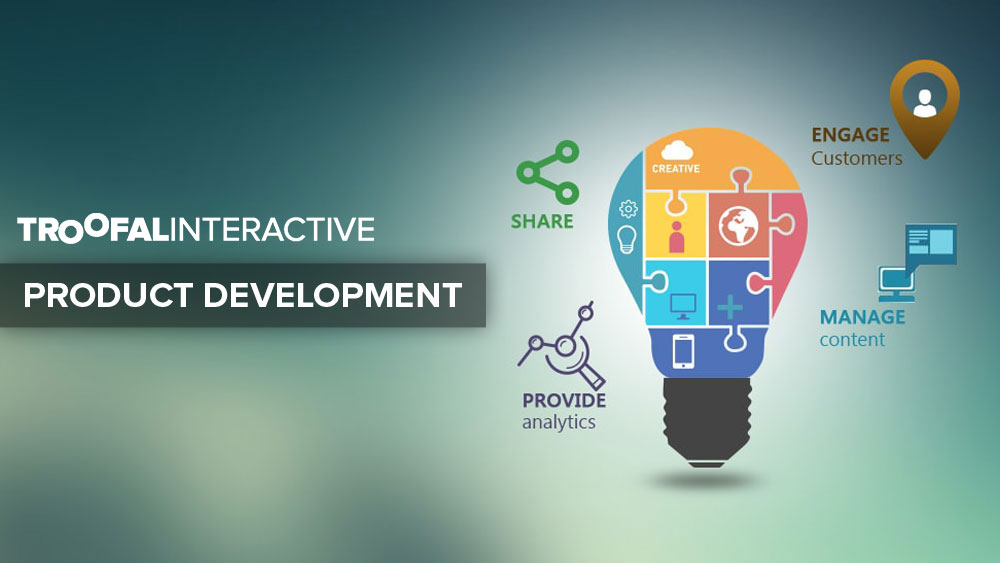 TROOFALINTERACTIVE

PRODUCT DEVELOPMENT

SHARE

CREATIVE

ENGAGE
Customers

MANAGE
content

PROVIDE
analytics